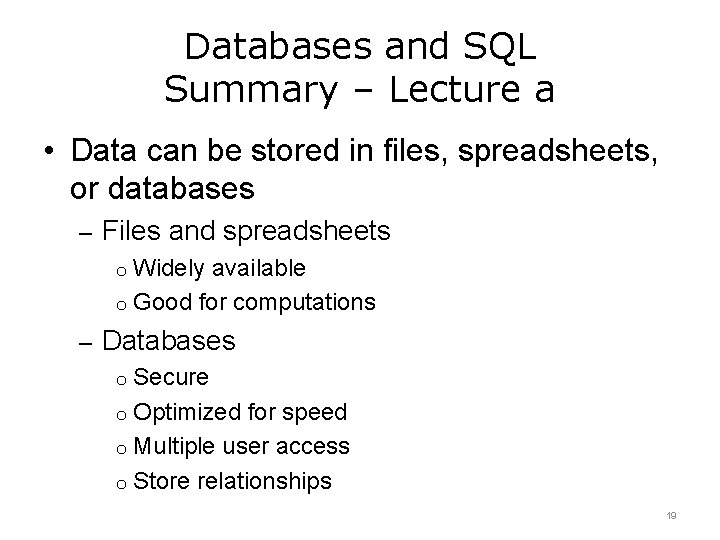 Databases and SQL
Summary – Lecture a

• Data can be stored in files, spreadsheets, or databases
– Files and spreadsheets
o Widely available
o Good for computations
– Databases
o Secure
o Optimized for speed
o Multiple user access
o Store relationships

19